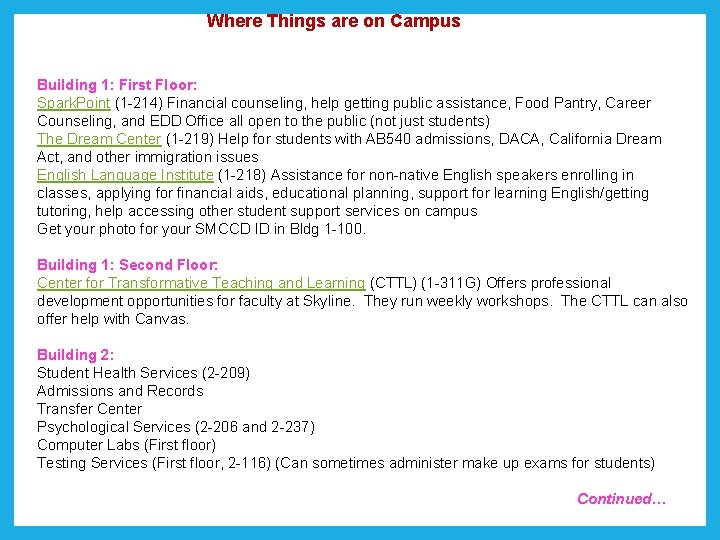 Where Things are on Campus

Building 1: First Floor:
SparkPoint (1-214) Financial counseling, help getting public assistance, Food Pantry, Career Counseling, and EDD Office all open to the public (not just students)
The Dream Center (1-219) Help for students with AB540 admissions, DACA, California Dream Act, and other immigration issues
English Language Institute (1-218) Assistance for non-native English speakers enrolling in classes, applying for financial aids, educational planning, support for learning English/getting tutoring, help accessing other student support services on campus
Get your photo for your SMCCD ID in Bldg 1-100.

Building 1: Second Floor:
Center for Transformative Teaching and Learning (CTTL) (1-311G) Offers professional development opportunities for faculty at Skyline. They run weekly workshops. The CTTL can also offer help with Canvas.

Building 2:
Student Health Services (2-209)
Admissions and Records
Transfer Center
Psychological Services (2-206 and 2-237)
Computer Labs (First floor)
Testing Services (First floor, 2-116) (Can sometimes administer make up exams for students)

Continued…